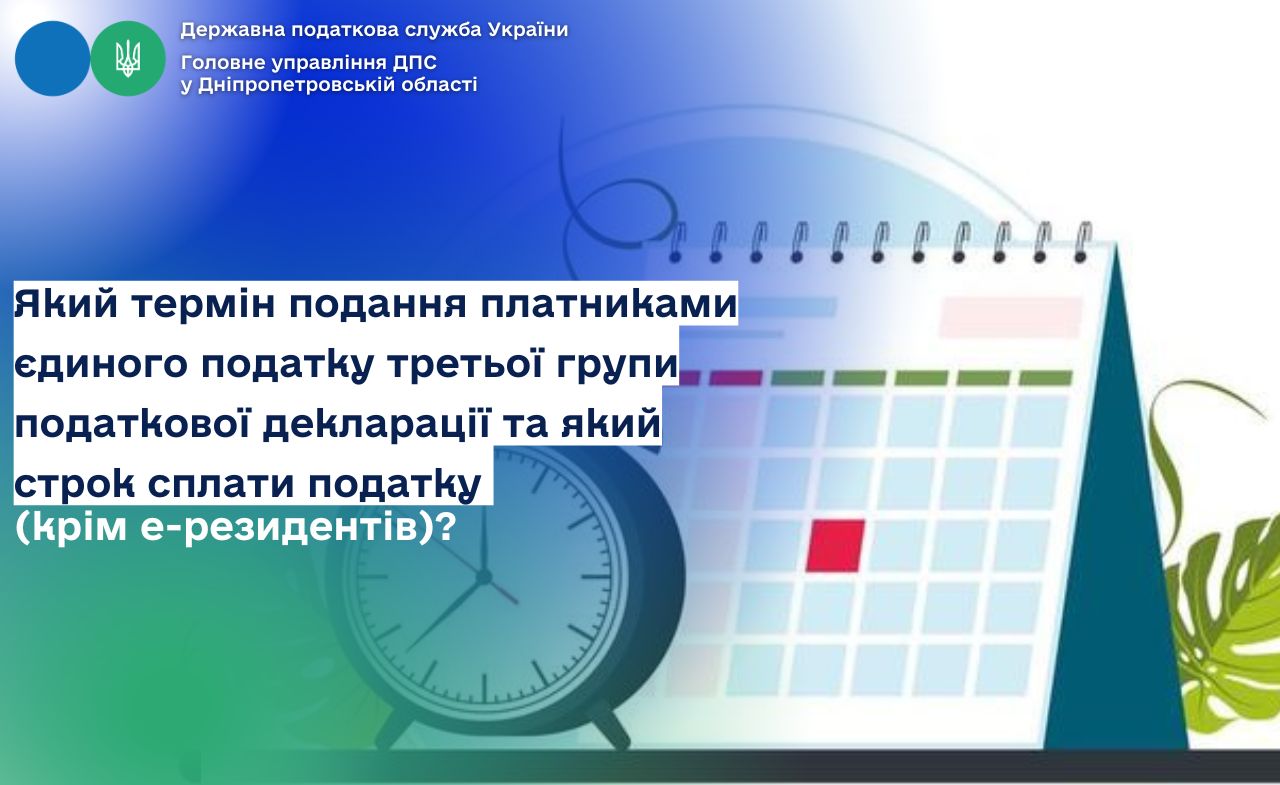 Державна податкова служба України
Головне управління ДПС
у Дніпропетровській області

Який термін подання платниками єдиного податку третьої групи податкової декларації та який строк сплати податку (крім е-резидентів)?